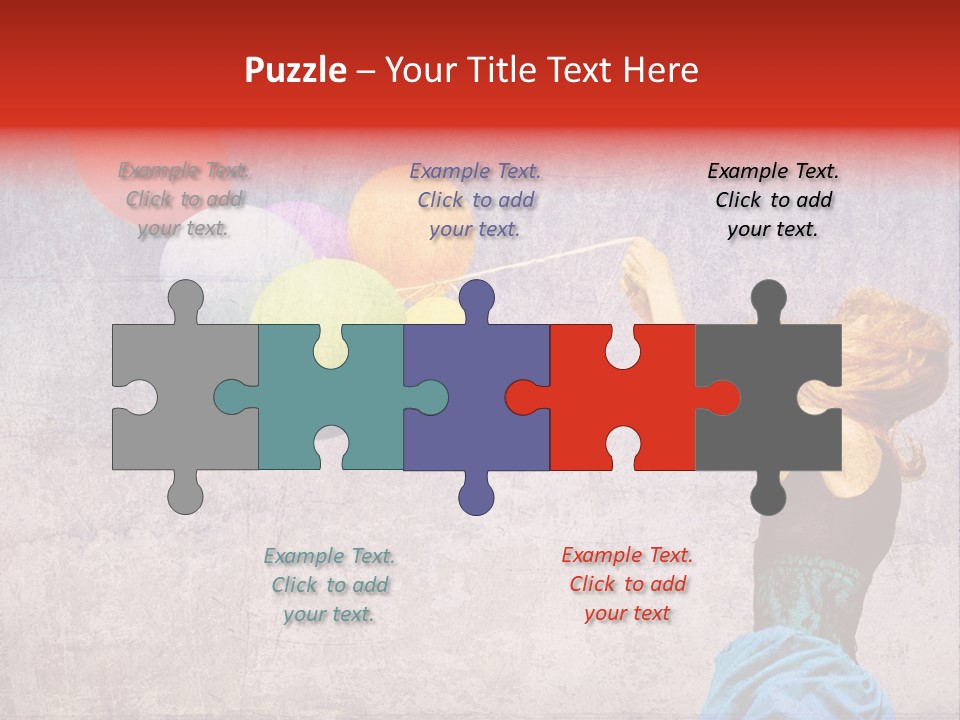 Puzzle – Your Title Text Here

Example Text. Click to add your text.

Example Text. Click to add your text.

Example Text. Click to add your text.

Example Text. Click to add your text.

Example Text. Click to add your text